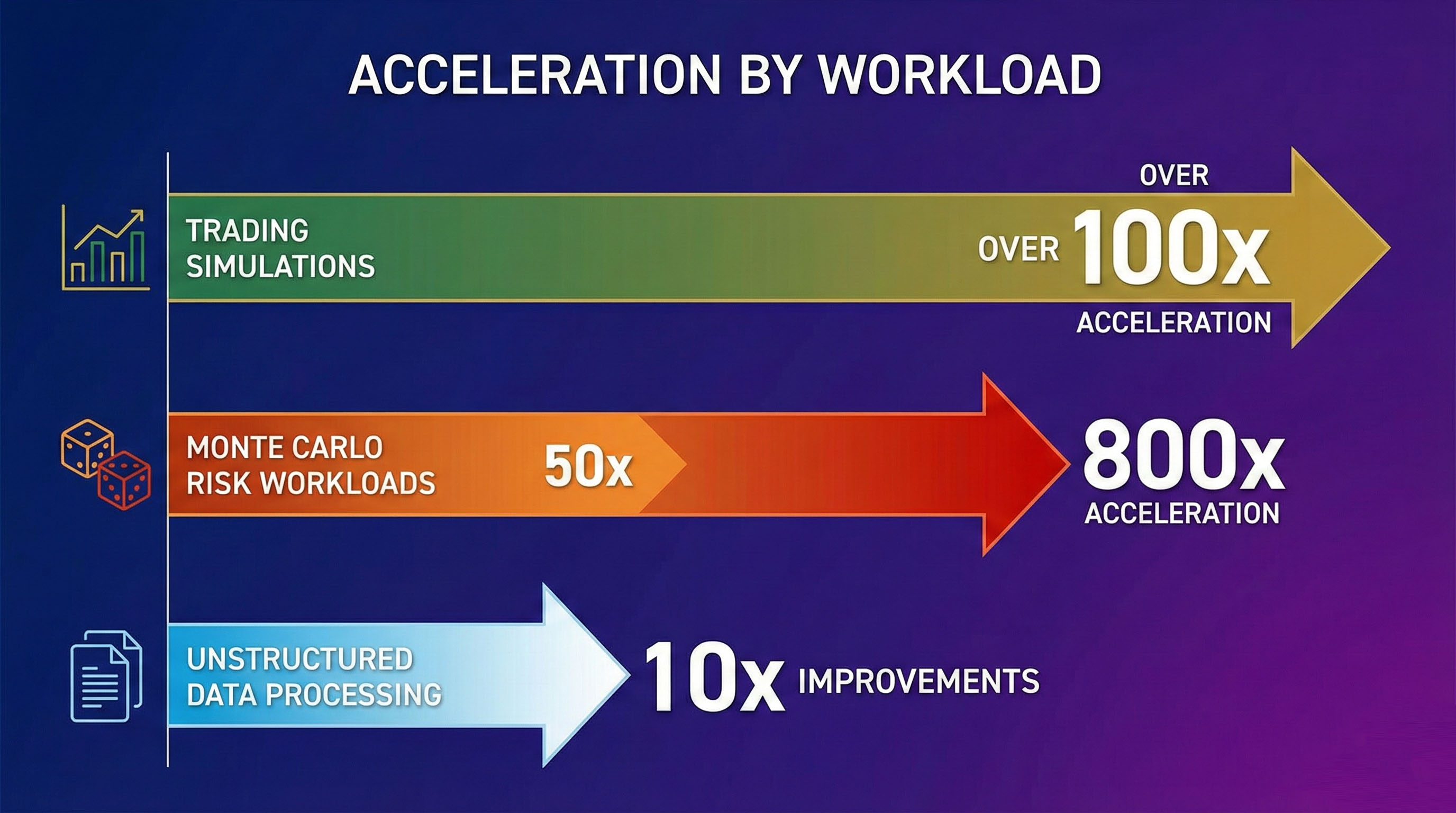 ACCELERATION BY WORKLOAD

TRADING SIMULATIONS

OVER

OVER 100x

ACCELERATION

MONTE CARLO RISK WORKLOADS

50x

800x

ACCELERATION

UNSTRUCTURED DATA PROCESSING

10x IMPROVEMENTS